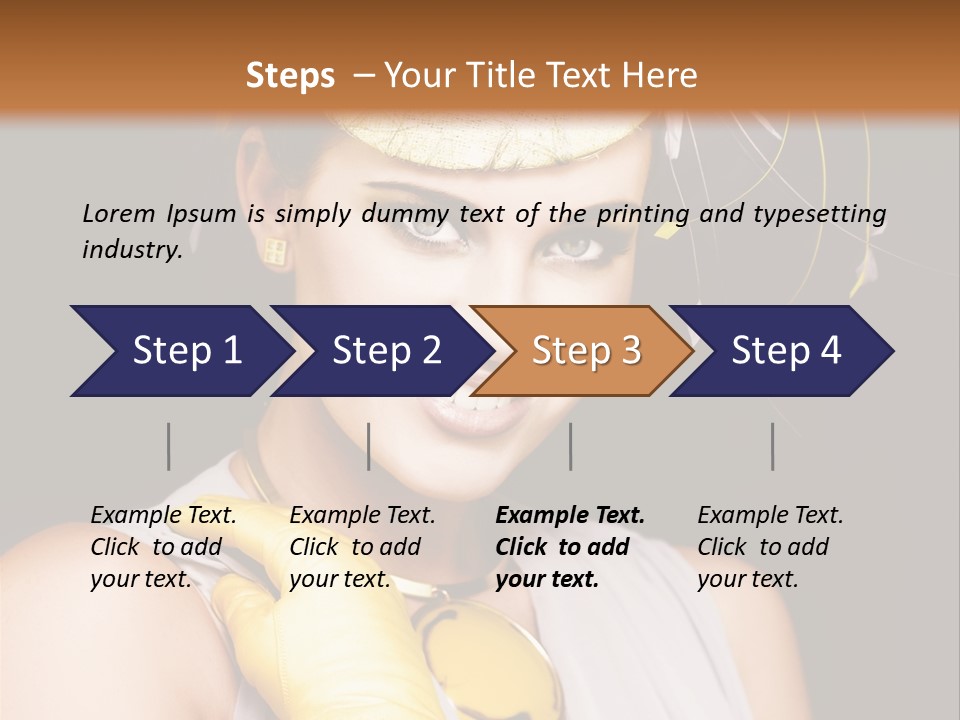 Steps – Your Title Text Here

Lorem Ipsum is simply dummy text of the printing and typesetting industry.

Step 1

Step 2

Step 3

Step 4

Example Text. Click to add your text.

Example Text. Click to add your text.

Example Text. Click to add your text.

Example Text. Click to add your text.